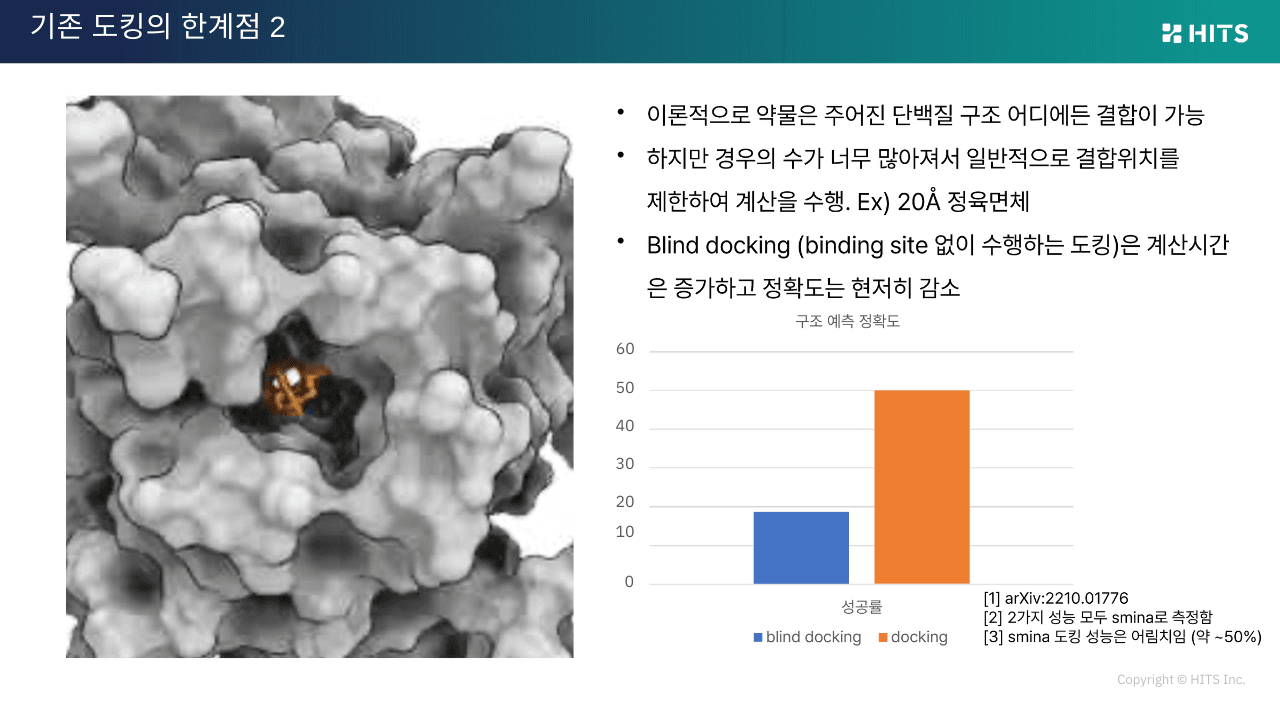 기존 도킹의 한계점 2

HITS

• 이론적으로 약물은 주어진 단백질 구조 어디에든 결합이 가능

• 하지만 경우의 수가 너무 많아져서 일반적으로 결합위치를 제한하여 계산을 수행. Ex) 20Å 정육면체

• Blind docking (binding site 없이 수행하는 도킹)은 계산시간은 증가하고 정확도는 현저히 감소

구조 예측 정확도

60
50
40
30
20
10
0

성공률

blind docking docking

[1] arXiv:2210.01776
[2] 2가지 성능 모두 smina로 측정함
[3] smina 도킹 성능은 어림치임 (약 ~50%)

Copyright © HITS Inc.